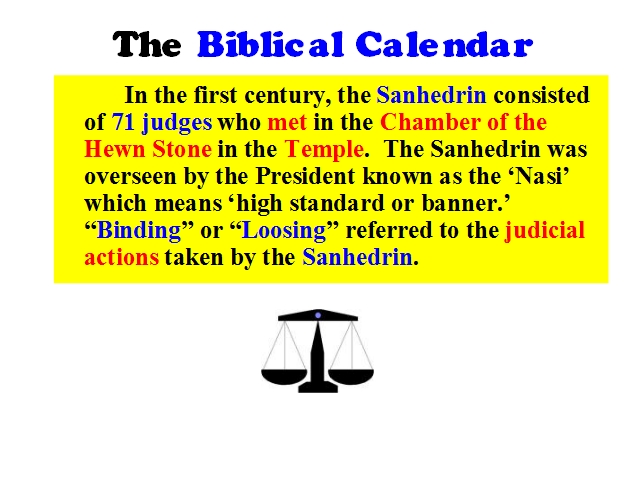 The Biblical Calendar

In the first century, the Sanhedrin consisted of 71 judges who met in the Chamber of the Hewn Stone in the Temple. The Sanhedrin was overseen by the President known as the ‘Nasi’ which means ‘high standard or banner.’ “Binding” or “Loosing” referred to the judicial actions taken by the Sanhedrin.